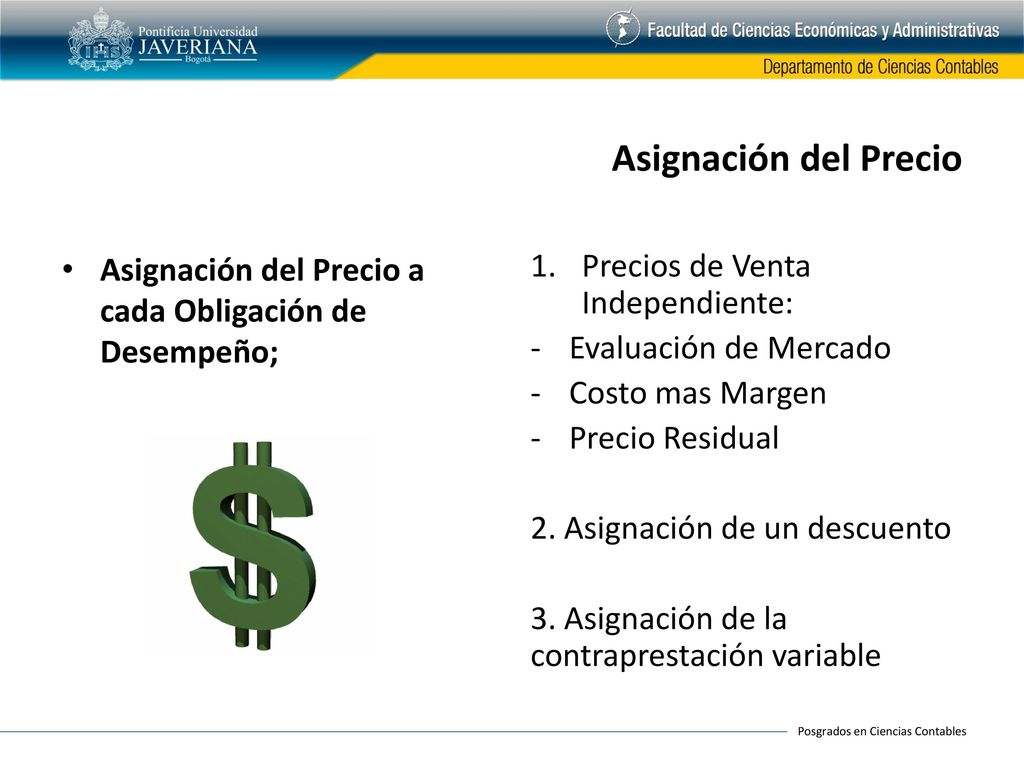 Pontificia Universidad
JAVERIANA
Bogotá

Facultad de Ciencias Económicas y Administrativas

Departamento de Ciencias Contables

Asignación del Precio

• Asignación del Precio a cada Obligación de Desempeño;

1. Precios de Venta Independiente:
- Evaluación de Mercado
- Costo mas Margen
- Precio Residual

2. Asignación de un descuento

3. Asignación de la contraprestación variable

Posgrados en Ciencias Contables